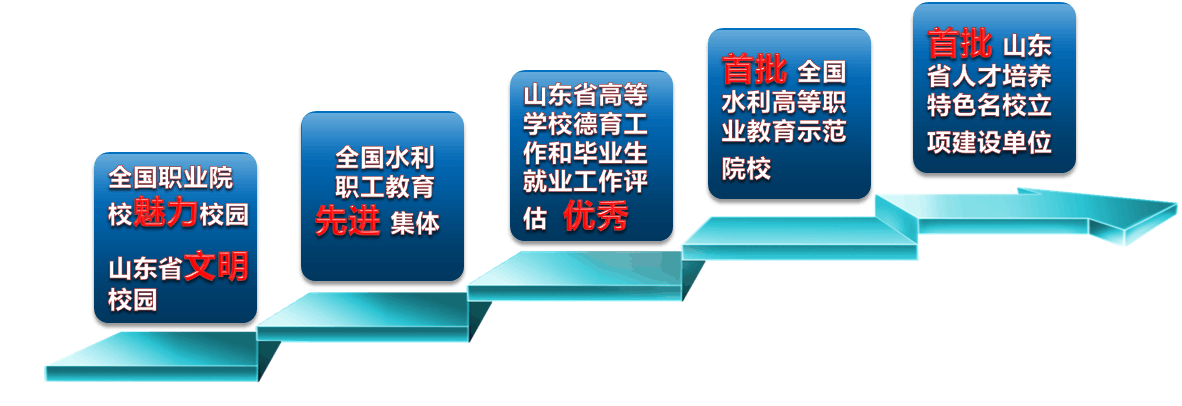 全国职业院校魅力校园

山东省文明校园

全国水利职工教育先进 集体

山东省高等学校德育工作和毕业生就业工作评估 优秀

首批 全国水利高等职业教育示范院校

首批 山东省人才培养特色名校立项建设单位